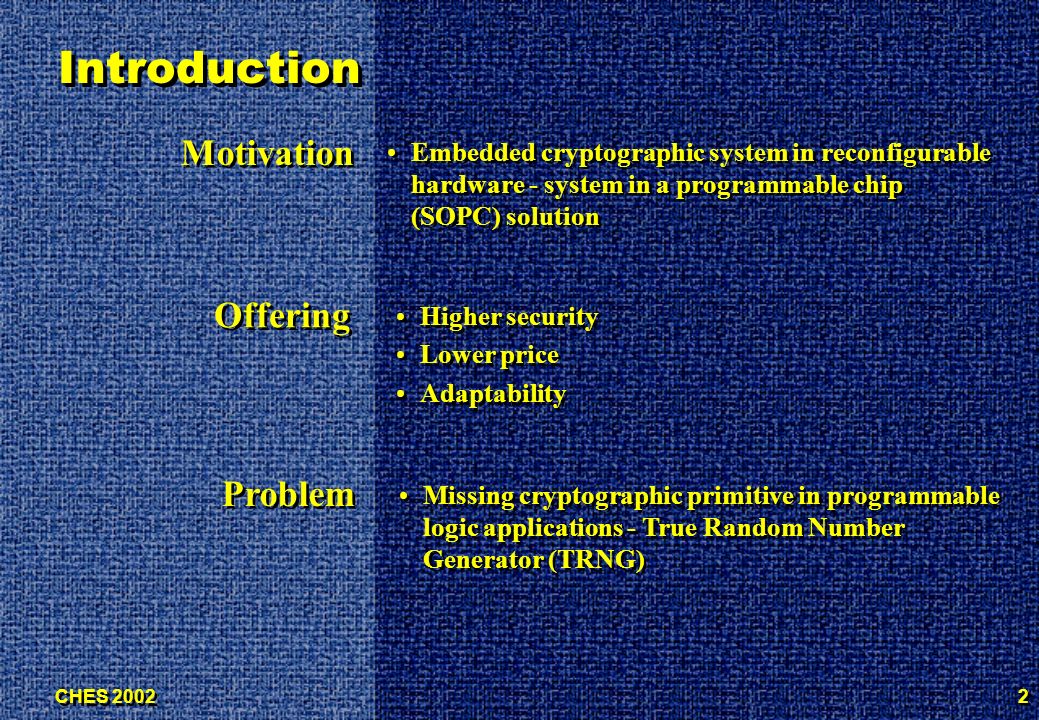 Introduction

Motivation

• Embedded cryptographic system in reconfigurable hardware - system in a programmable chip (SOPC) solution

Offering

• Higher security
• Lower price
• Adaptability

Problem

• Missing cryptographic primitive in programmable logic applications - True Random Number Generator (TRNG)

CHES 2002

2